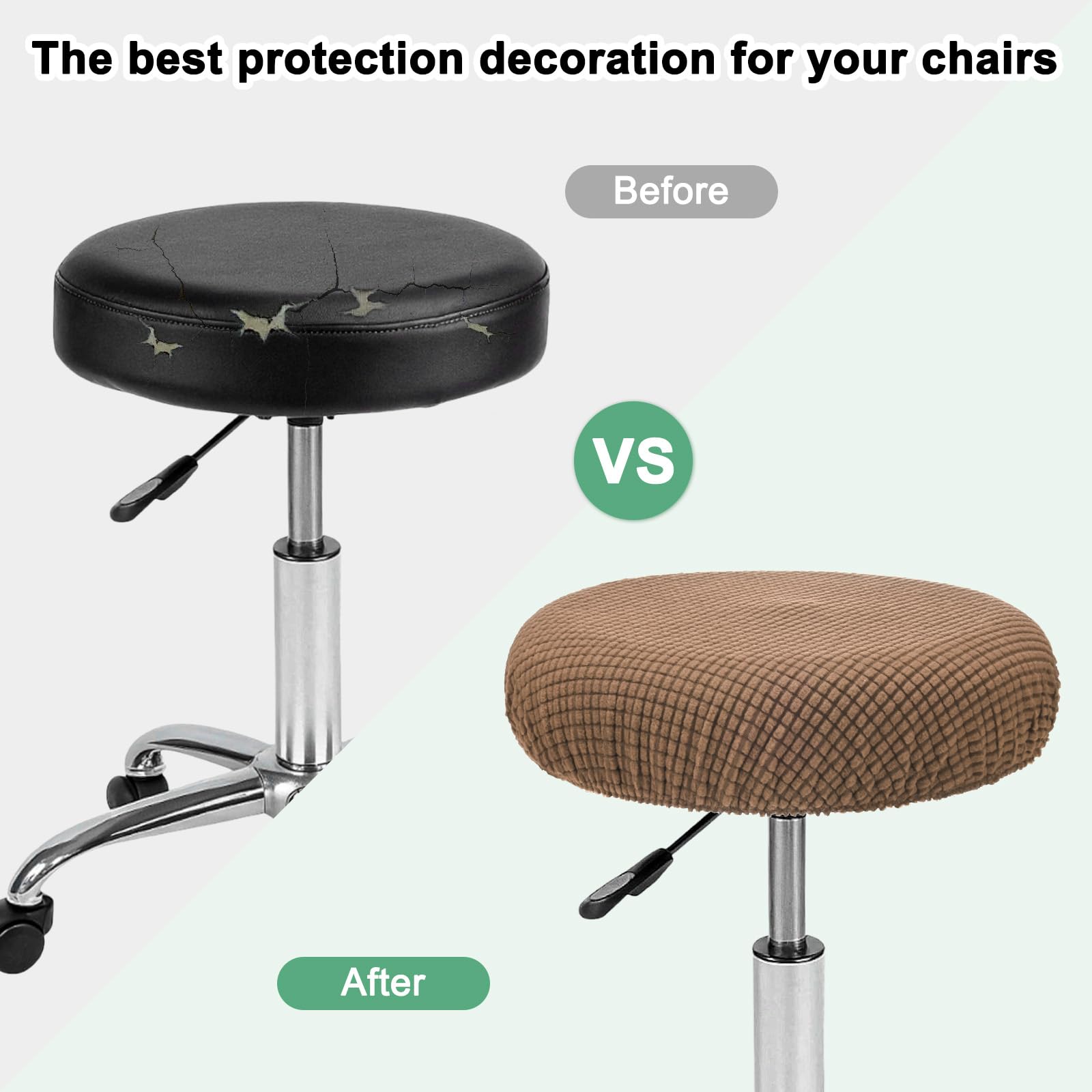 The best protection decoration for your chairs

Before

VS

After